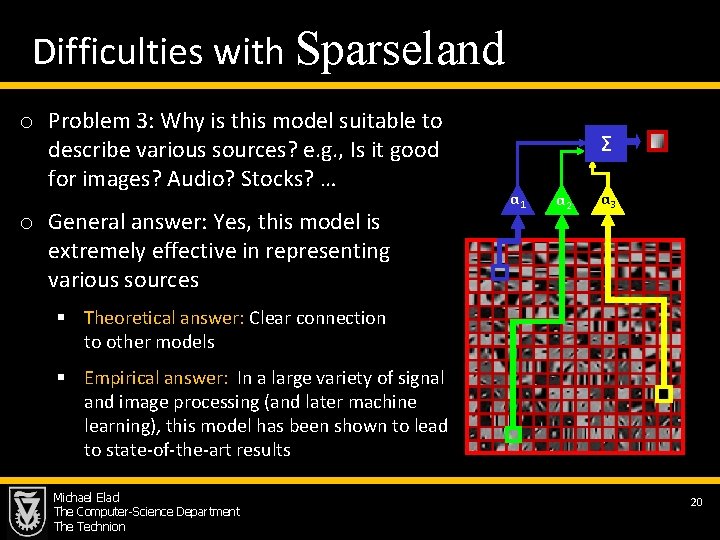 Difficulties with Sparseland

o Problem 3: Why is this model suitable to describe various sources? e.g., Is it good for images? Audio? Stocks? …

o General answer: Yes, this model is extremely effective in representing various sources

▪ Theoretical answer: Clear connection to other models

▪ Empirical answer: In a large variety of signal and image processing (and later machine learning), this model has been shown to lead to state-of-the-art results

$\Sigma$

$\alpha_1$ $\alpha_2$ $\alpha_3$

Michael Elad
The Computer-Science Department
The Technion

20